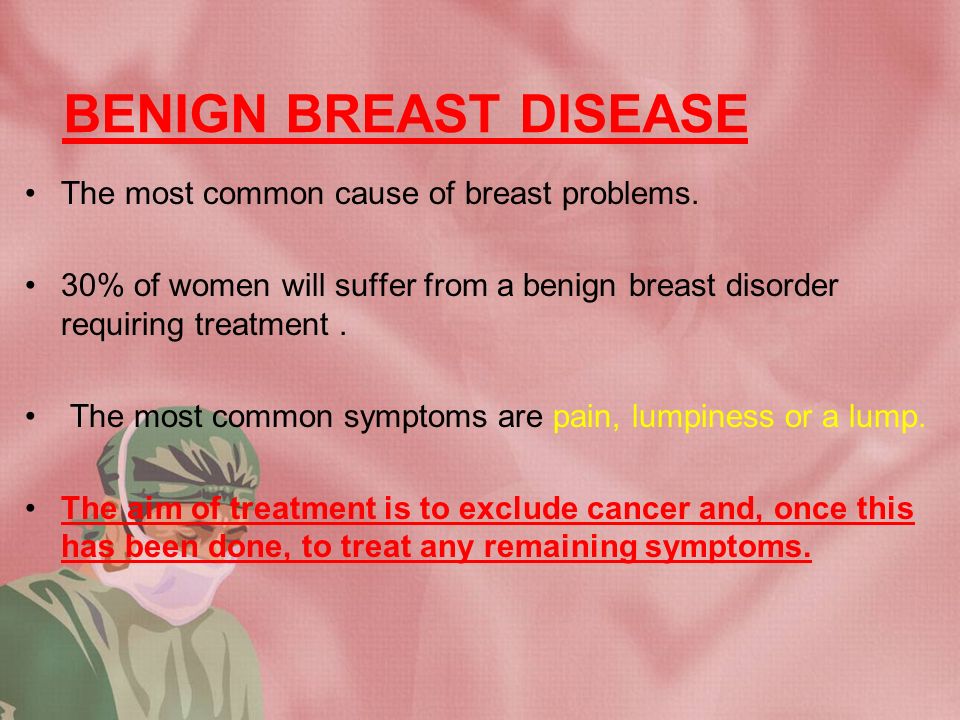 BENIGN BREAST DISEASE

• The most common cause of breast problems.

• 30% of women will suffer from a benign breast disorder requiring treatment .

• The most common symptoms are pain, lumpiness or a lump.

• The aim of treatment is to exclude cancer and, once this has been done, to treat any remaining symptoms.